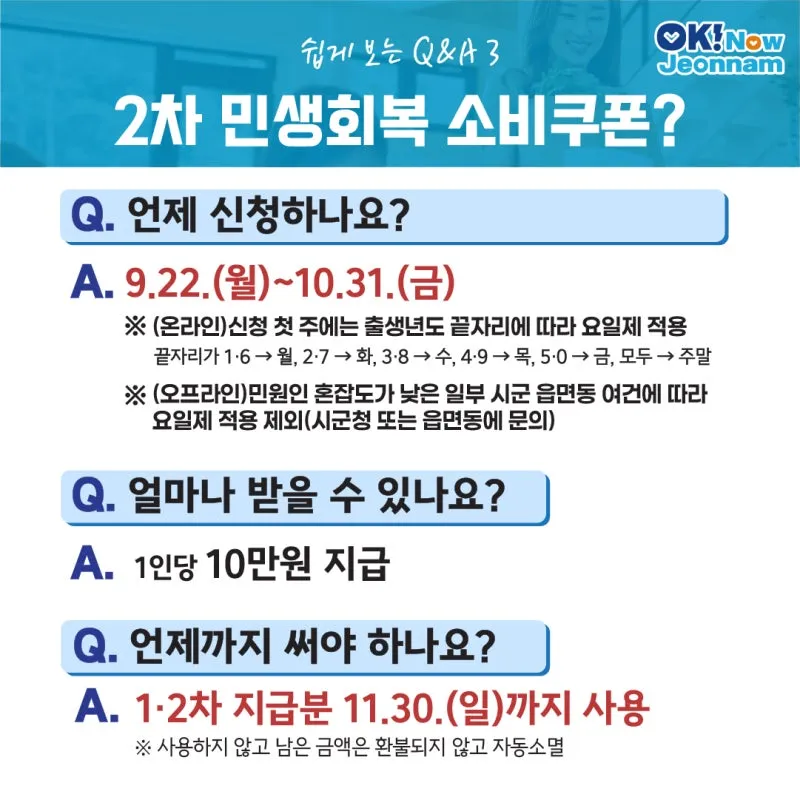 쉽게 보는 Q&A 3

OK! Now Jeonnam

2차 민생회복 소비쿠폰?

Q. 언제 신청하나요?

A. 9.22.(월)~10.31.(금)

※ (온라인)신청 첫 주에는 출생년도 끝자리에 따라 요일제 적용
끝자리가 1·6 → 월, 2·7 → 화, 3·8 → 수, 4·9 → 목, 5·0 → 금, 모두 → 주말

※ (오프라인)민원인 혼잡도가 낮은 일부 시군 읍면동 여건에 따라 요일제 적용 제외(시군청 또는 읍면동에 문의)

Q. 얼마나 받을 수 있나요?

A. 1인당 10만원 지급

Q. 언제까지 써야 하나요?

A. 1·2차 지급분 11.30.(일)까지 사용

※ 사용하지 않고 남은 금액은 환불되지 않고 자동소멸